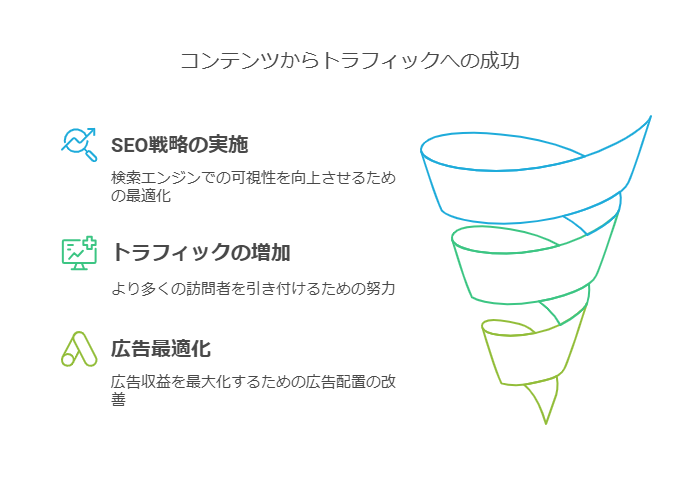 コンテンツからトラフィックへの成功

SEO戦略の実施

検索エンジンでの可視性を向上させるための最適化

トラフィックの増加

より多くの訪問者を引き付けるための努力

広告最適化

広告収益を最大化するための広告配置の改善